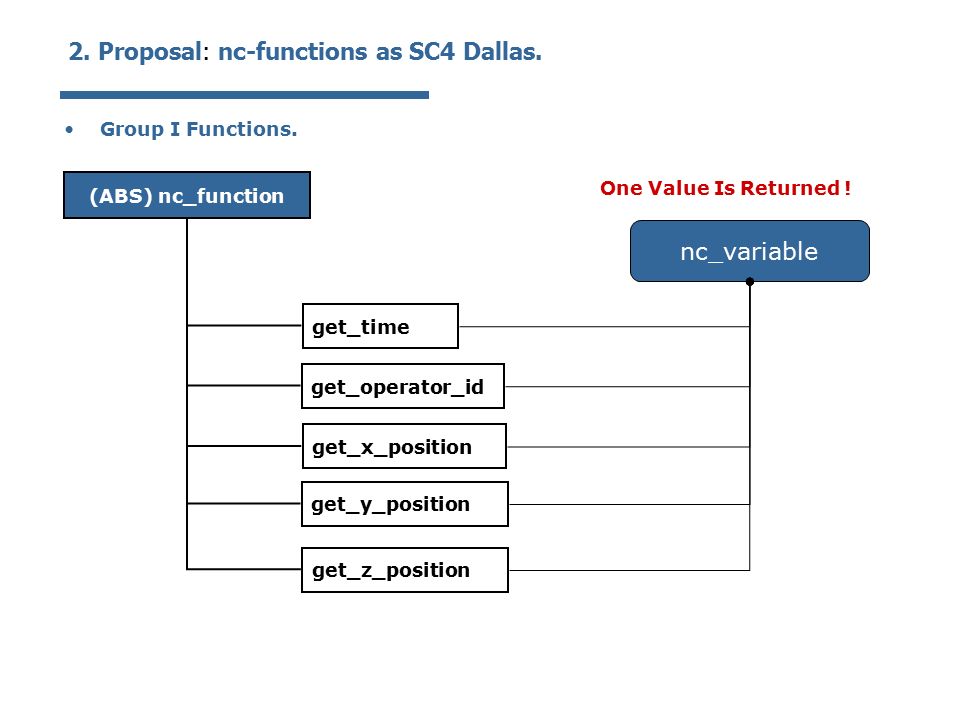 2. Proposal: nc-functions as SC4 Dallas.

• Group I Functions.

(ABS) nc_function

One Value Is Returned !

nc_variable

get_time

get_operator_id

get_x_position

get_y_position

get_z_position